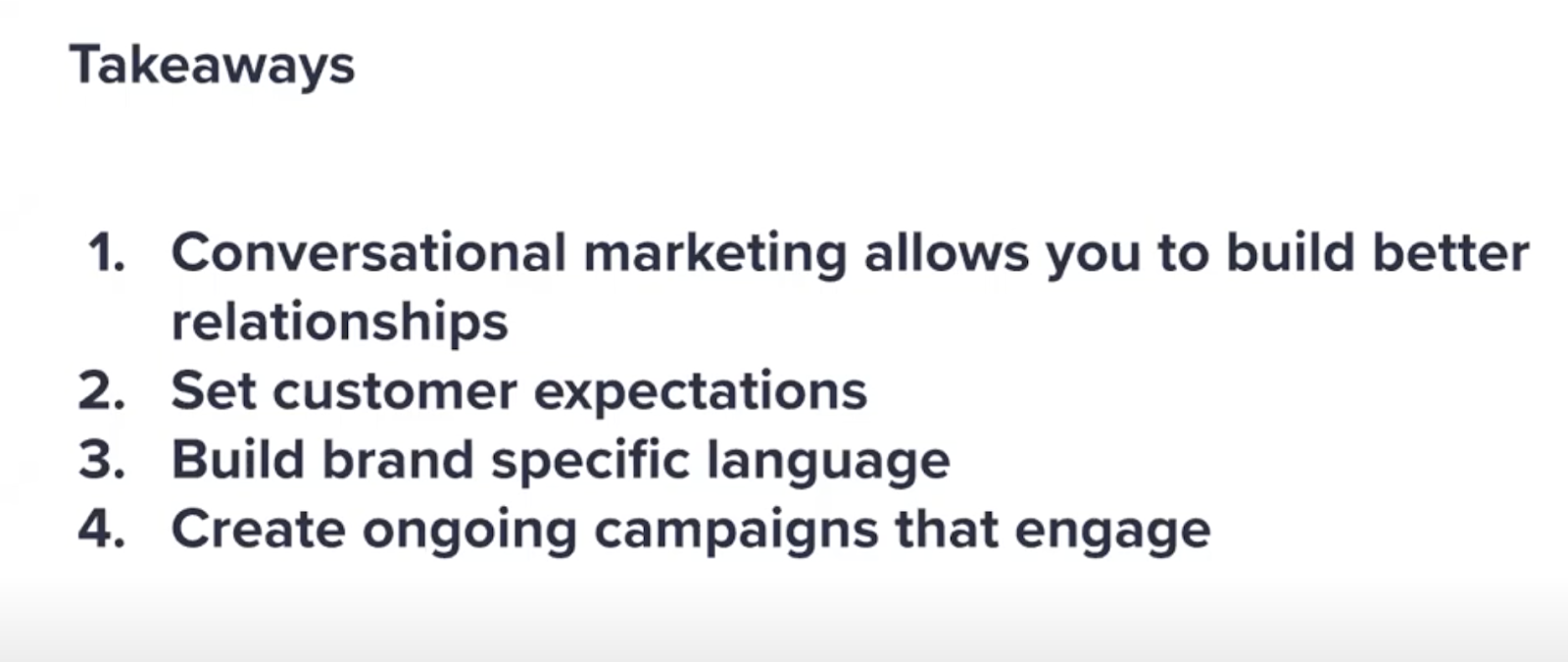 Takeaways

1. Conversational marketing allows you to build better relationships
2. Set customer expectations
3. Build brand specific language
4. Create ongoing campaigns that engage